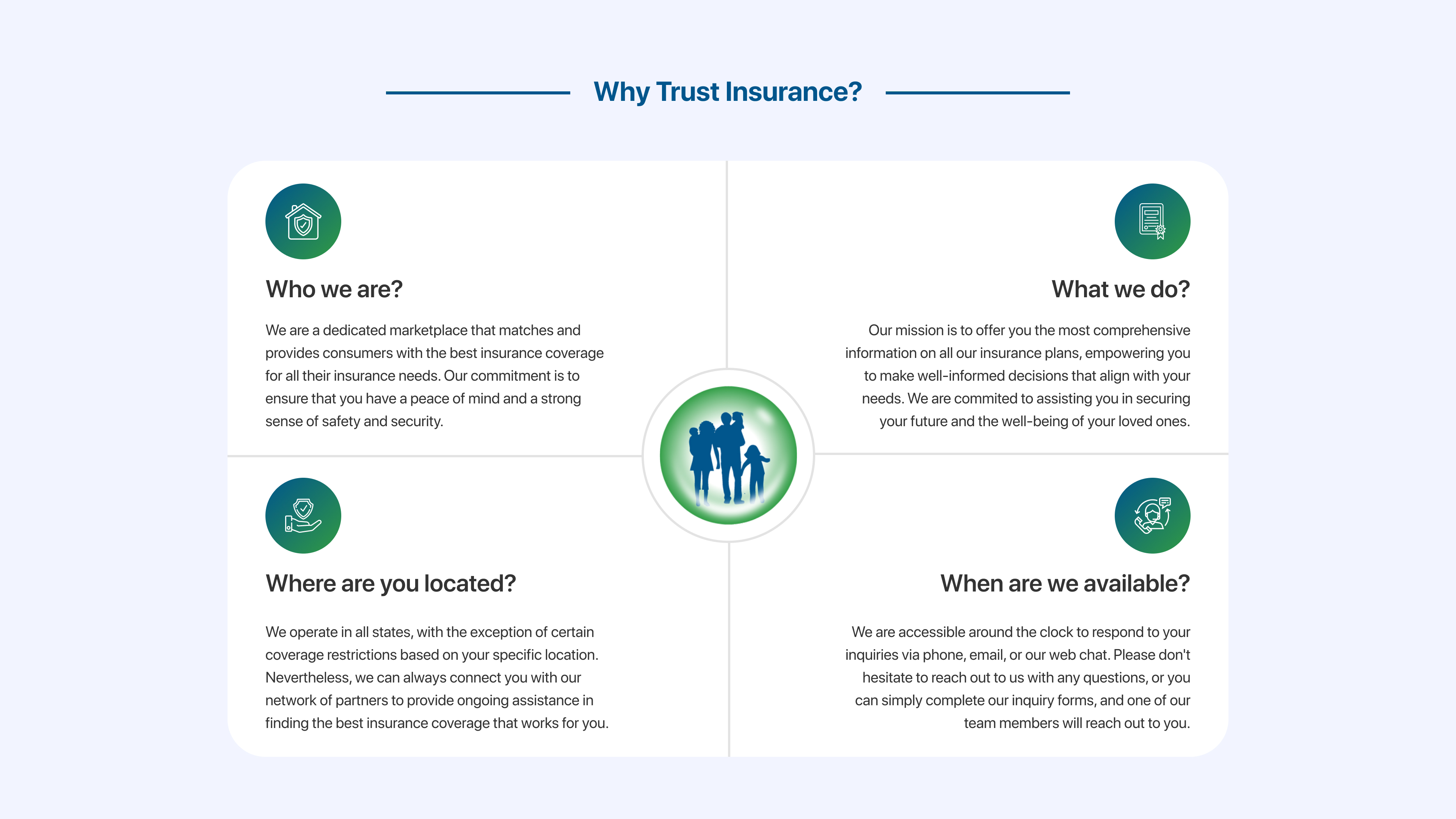 Why Trust Insurance?

Who we are?

We are a dedicated marketplace that matches and provides consumers with the best insurance coverage for all their insurance needs. Our commitment is to ensure that you have a peace of mind and a strong sense of safety and security.

What we do?

Our mission is to offer you the most comprehensive information on all our insurance plans, empowering you to make well-informed decisions that align with your needs. We are commited to assisting you in securing your future and the well-being of your loved ones.

Where are you located?

We operate in all states, with the exception of certain coverage restrictions based on your specific location. Nevertheless, we can always connect you with our network of partners to provide ongoing assistance in finding the best insurance coverage that works for you.

When are we available?

We are accessible around the clock to respond to your inquiries via phone, email, or our web chat. Please don't hesitate to reach out to us with any questions, or you can simply complete our inquiry forms, and one of our team members will reach out to you.